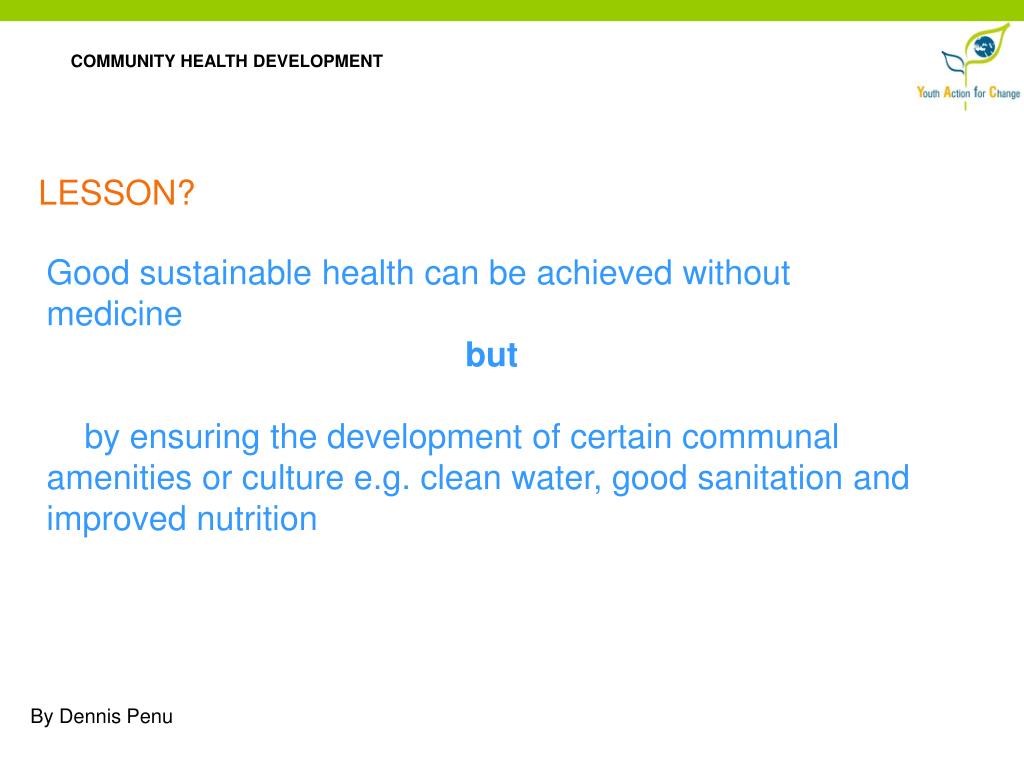 COMMUNITY HEALTH DEVELOPMENT

Youth Action for Change

LESSON?

Good sustainable health can be achieved without medicine

but

by ensuring the development of certain communal amenities or culture e.g. clean water, good sanitation and improved nutrition

By Dennis Penu